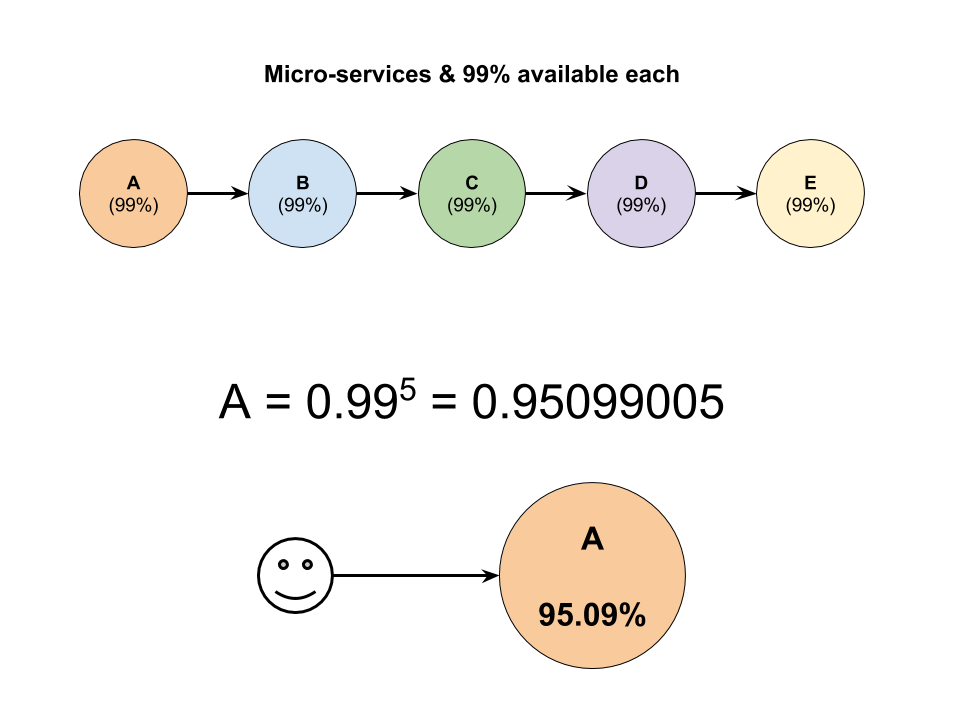 Micro-services & 99% available each

A
(99%)

B
(99%)

C
(99%)

D
(99%)

E
(99%)

$A = 0.99^5 = 0.95099005$

A

95.09%